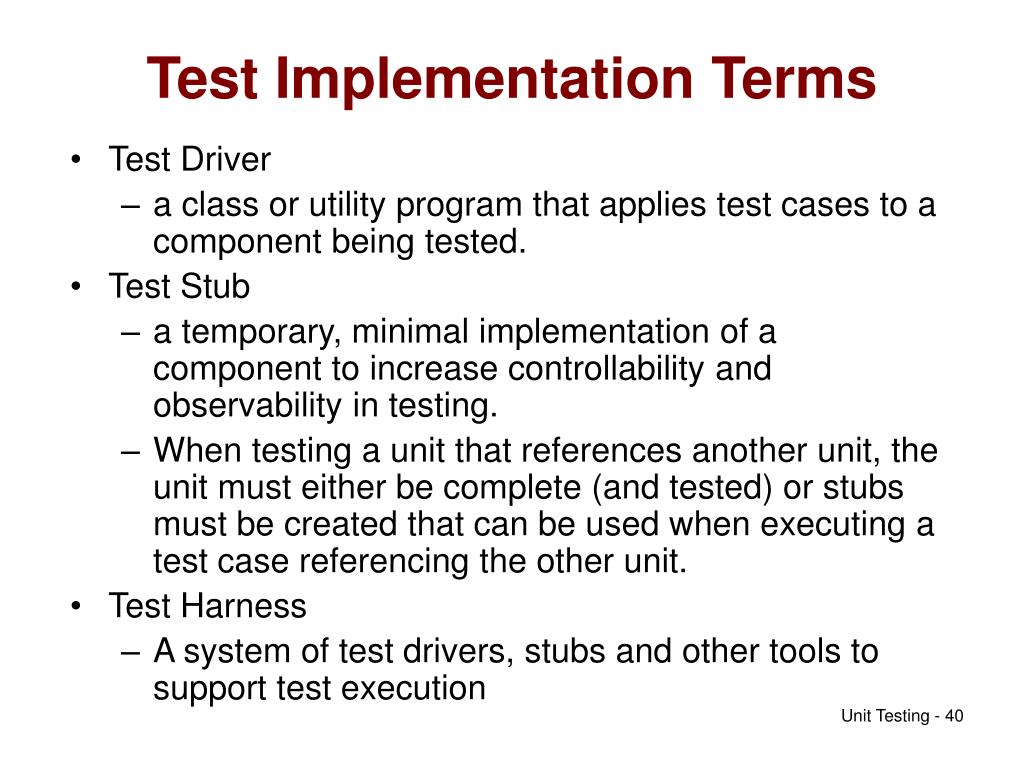 Test Implementation Terms

• Test Driver
– a class or utility program that applies test cases to a component being tested.
• Test Stub
– a temporary, minimal implementation of a component to increase controllability and observability in testing.
– When testing a unit that references another unit, the unit must either be complete (and tested) or stubs must be created that can be used when executing a test case referencing the other unit.
• Test Harness
– A system of test drivers, stubs and other tools to support test execution

Unit Testing - 40